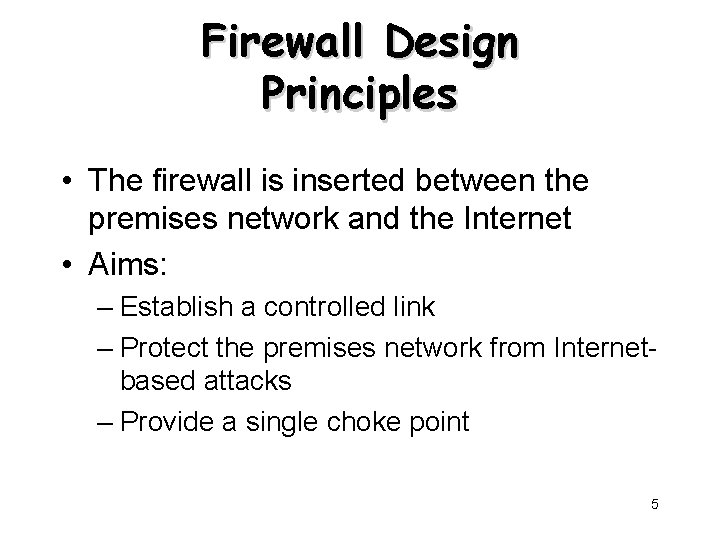 Firewall Design Principles

• The firewall is inserted between the premises network and the Internet

• Aims:

– Establish a controlled link

– Protect the premises network from Internet-based attacks

– Provide a single choke point

5